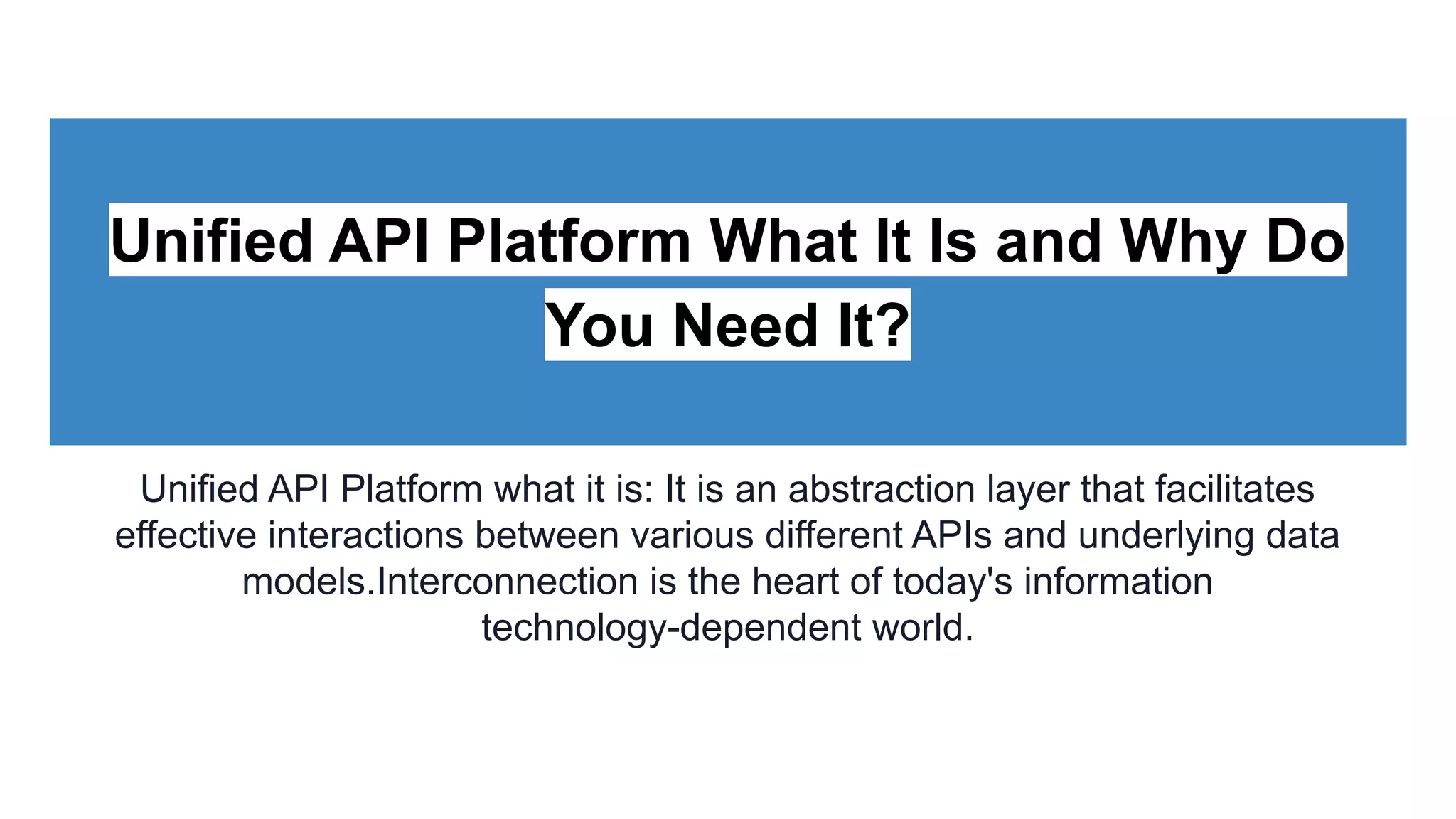 Unified API Platform What It Is and Why Do You Need It?

Unified API Platform what it is: It is an abstraction layer that facilitates effective interactions between various different APIs and underlying data models.Interconnection is the heart of today's information technology-dependent world.